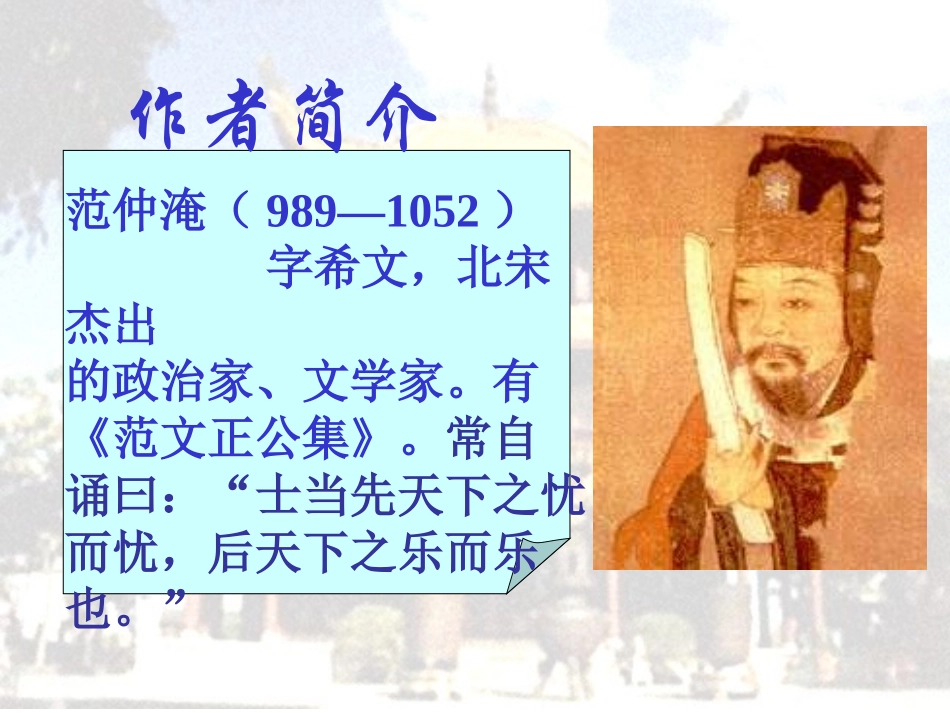 作者简介

范仲淹（ 989—1052 ） 字希文，北宋杰出的政治家、文学家。有《范文正公集》。常自诵曰：“士当先天下之忧而忧，后天下之乐而乐也。”